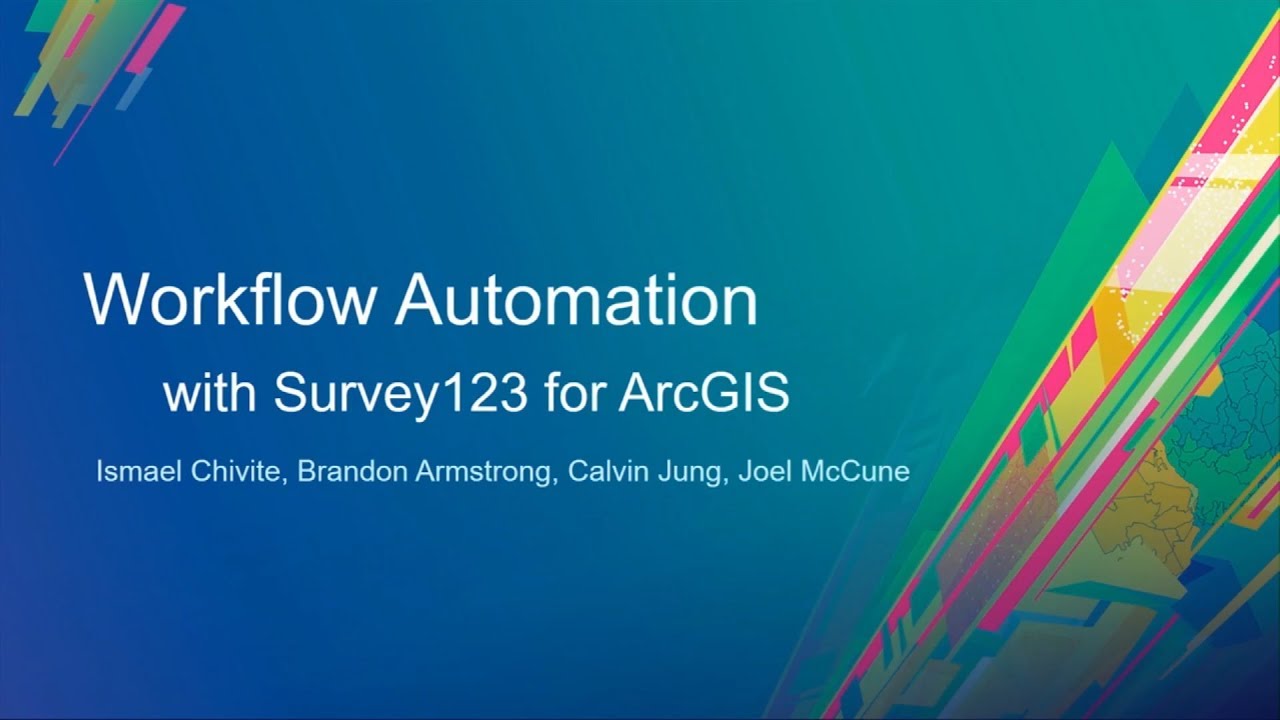 Workflow Automation

with Survey123 for ArcGIS

Ismael Chivite, Brandon Armstrong, Calvin Jung, Joel McCune